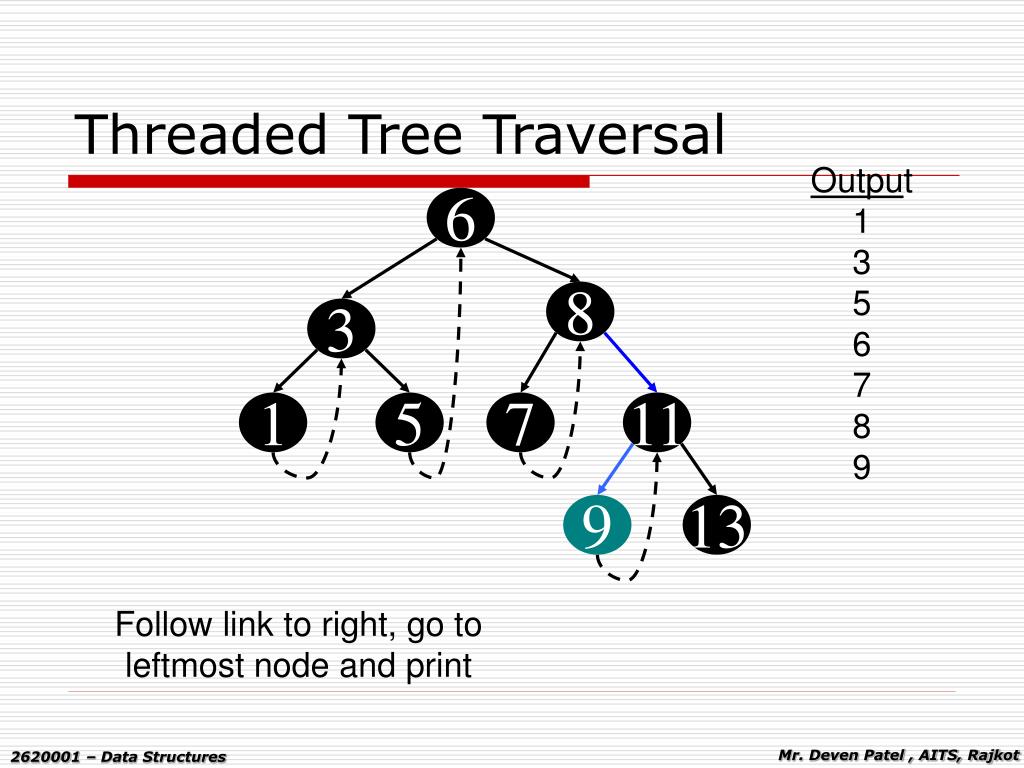 Threaded Tree Traversal

Output
1
3
5
6
7
8
9

6
3
8
1
5
7
11
9
13

Follow link to right, go to leftmost node and print

2620001 – Data Structures

Mr. Deven Patel , AITS, Rajkot